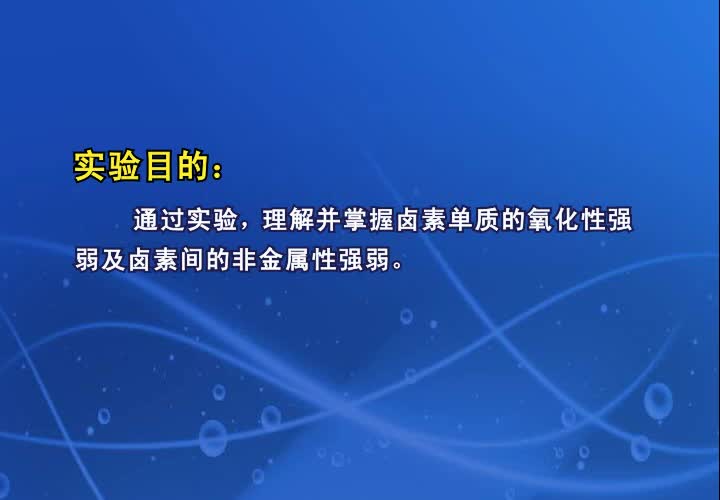 实验目的：

通过实验，理解并掌握卤素单质的氧化性强弱及卤素间的非金属性强弱。